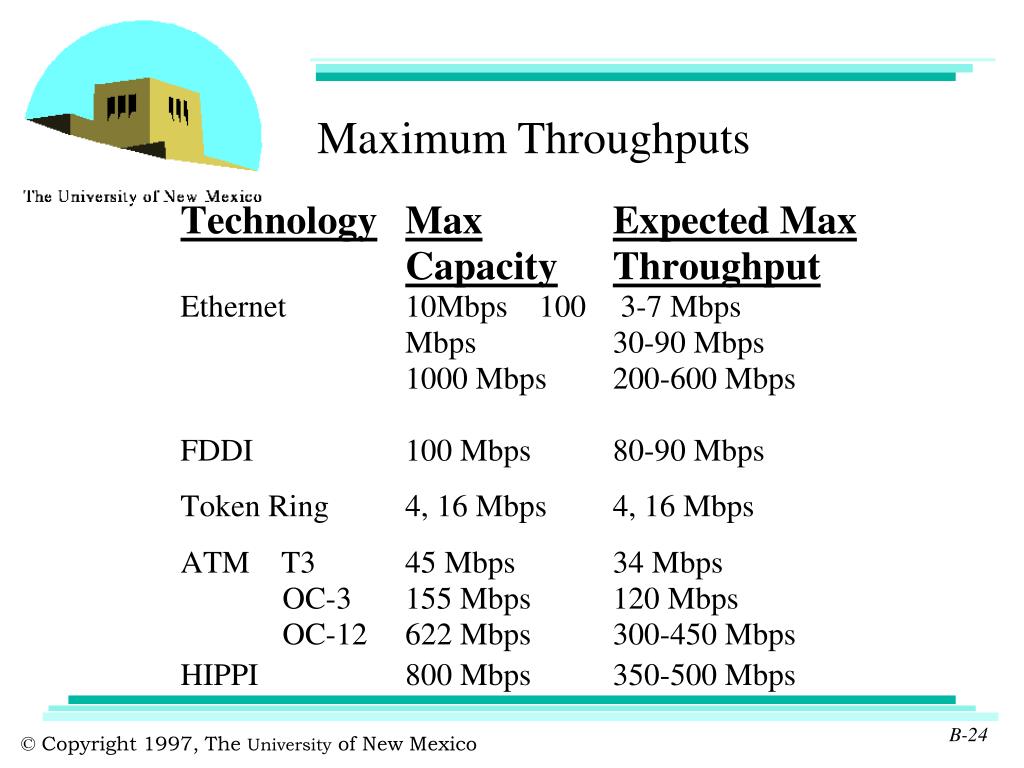 The University of New Mexico

Maximum Throughputs

| Technology | Max Capacity | Expected Max Throughput |
|---|---|---|
| Ethernet | 10Mbps 100 Mbps 1000 Mbps | 3-7 Mbps 30-90 Mbps 200-600 Mbps |
| FDDI | 100 Mbps | 80-90 Mbps |
| Token Ring | 4, 16 Mbps | 4, 16 Mbps |
| ATM T3 | 45 Mbps | 34 Mbps |
| OC-3 | 155 Mbps | 120 Mbps |
| OC-12 | 622 Mbps | 300-450 Mbps |
| HIPPI | 800 Mbps | 350-500 Mbps |

© Copyright 1997, The University of New Mexico

B-24